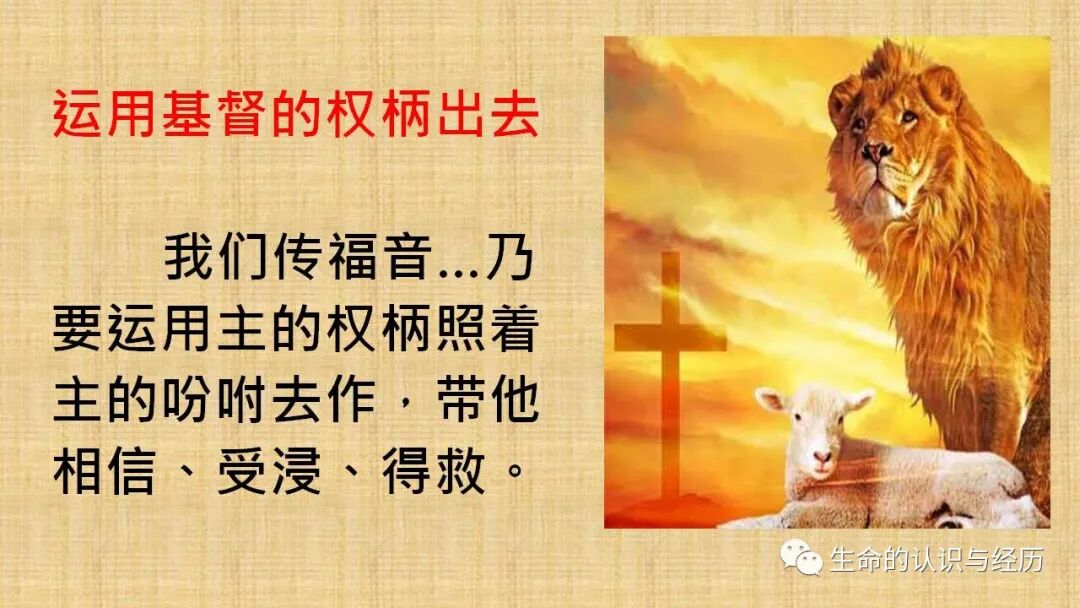 运用基督的权柄出去

我们传福音...乃要运用主的权柄照着主的吩咐去作，带他相信、受浸、得救。

生命的认识与经历